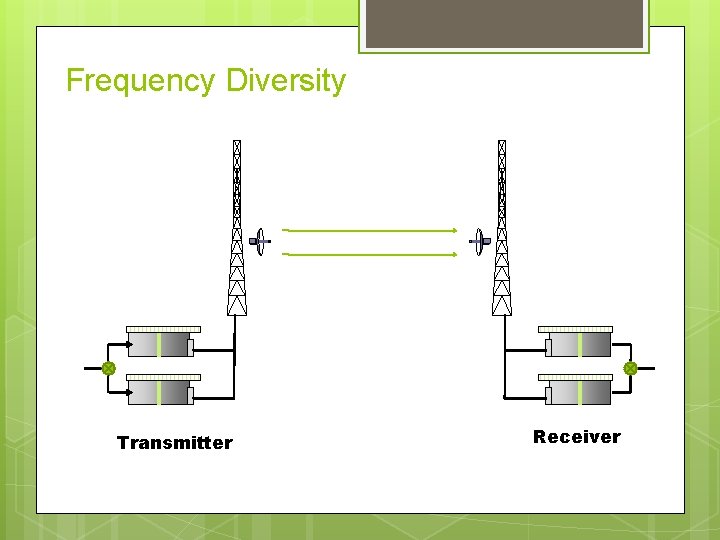 Frequency Diversity

Transmitter

Receiver